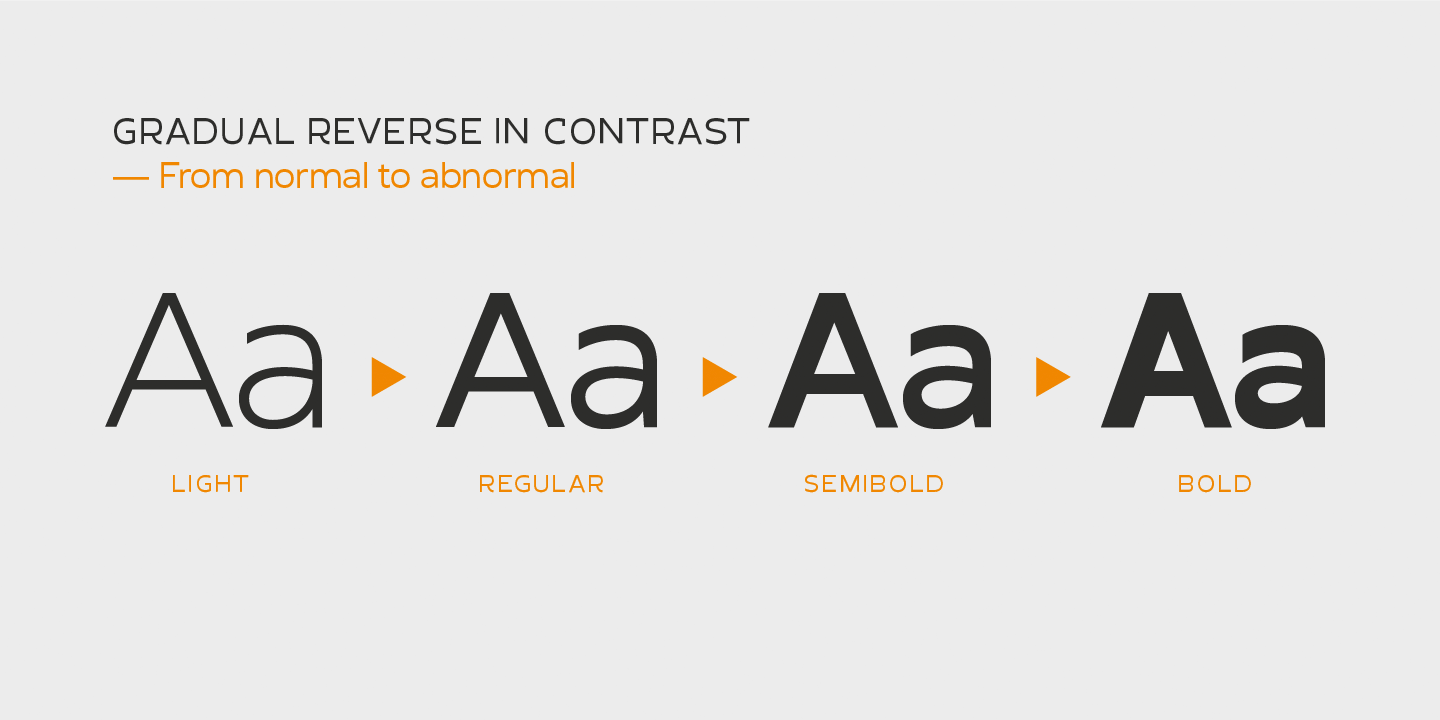 GRADUAL REVERSE IN CONTRAST
— From normal to abnormal

Aa Aa Aa Aa

LIGHT REGULAR SEMIBOLD BOLD